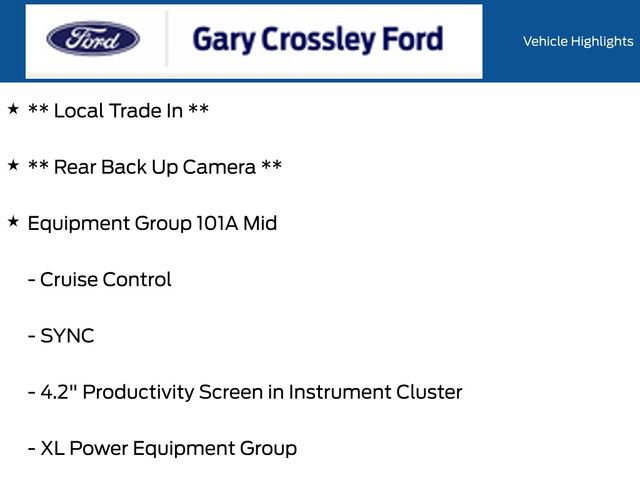 Ford

Gary Crossley Ford

Vehicle Highlights

★ ** Local Trade In **

★ ** Rear Back Up Camera **

★ Equipment Group 101A Mid

- Cruise Control

- SYNC

- 4.2" Productivity Screen in Instrument Cluster

- XL Power Equipment Group